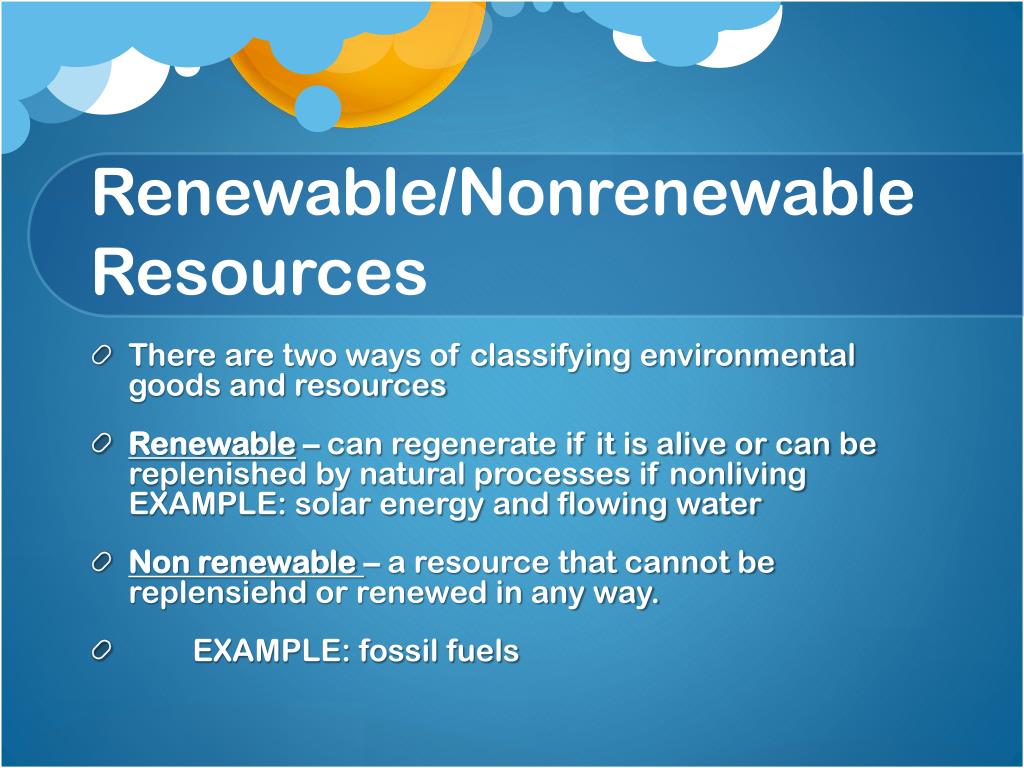 Renewable/Nonrenewable Resources

There are two ways of classifying environmental goods and resources

Renewable – can regenerate if it is alive or can be replenished by natural processes if nonliving EXAMPLE: solar energy and flowing water

Non renewable – a resource that cannot be replensiehd or renewed in any way.

EXAMPLE: fossil fuels